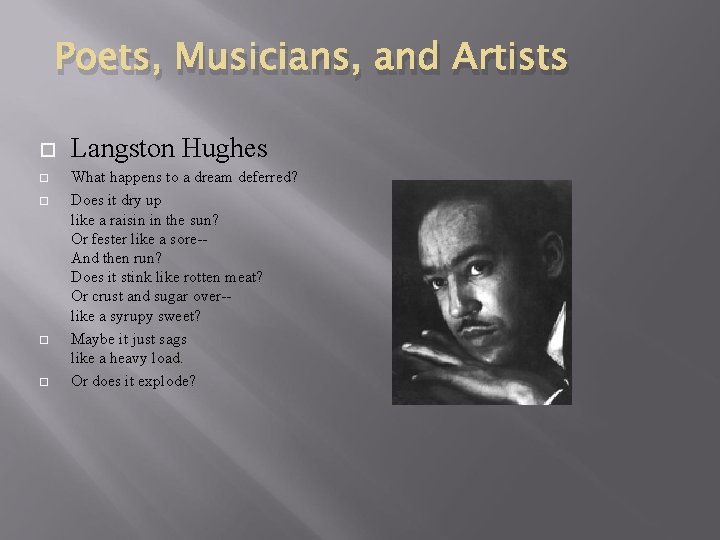 Poets, Musicians, and Artists

Langston Hughes

What happens to a dream deferred?

Does it dry up
like a raisin in the sun?
Or fester like a sore--
And then run?
Does it stink like rotten meat?
Or crust and sugar over--
like a syrupy sweet?

Maybe it just sags
like a heavy load.

Or does it explode?